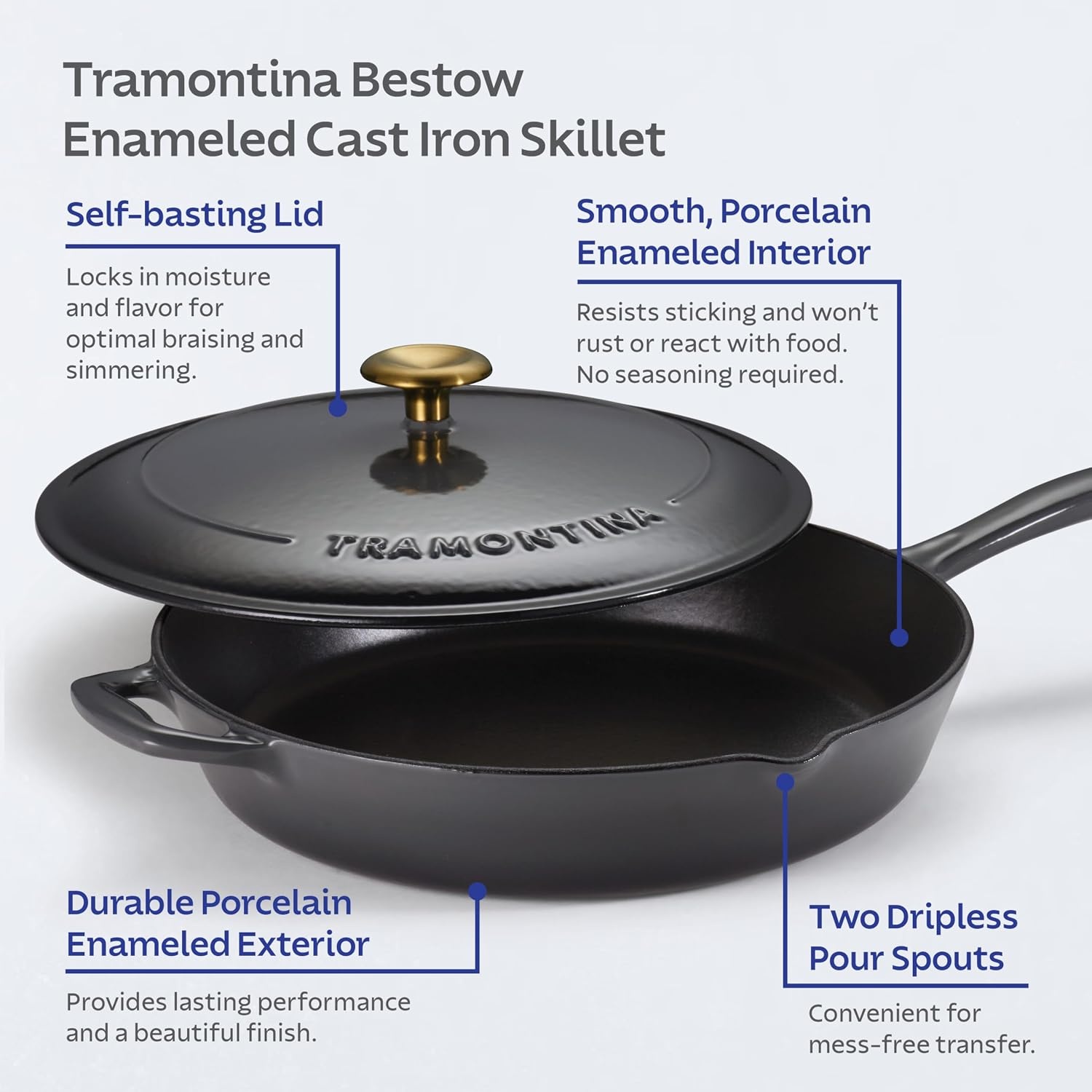 Tramontina Bestow Enameled Cast Iron Skillet

Self-basting Lid

Locks in moisture and flavor for optimal braising and simmering.

Smooth, Porcelain Enameled Interior

Resists sticking and won't rust or react with food. No seasoning required.

TRAMONTINA

Durable Porcelain Enameled Exterior

Provides lasting performance and a beautiful finish.

Two Dripless Pour Spouts

Convenient for mess-free transfer.